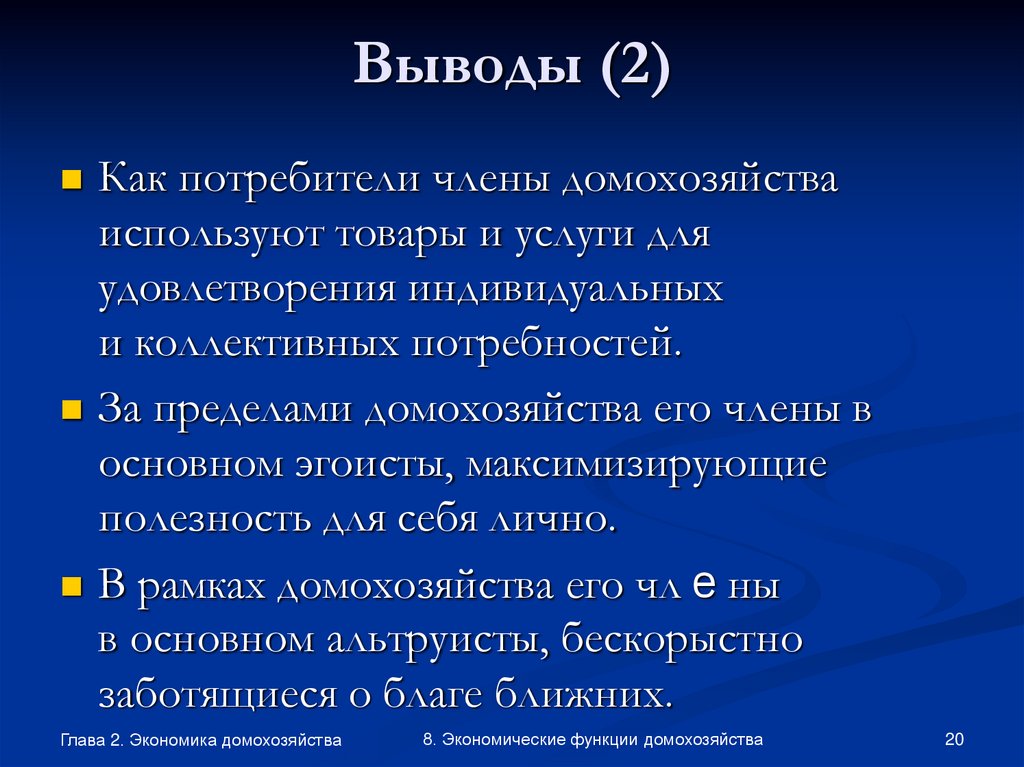 Выводы (2)

Как потребители члены домохозяйства используют товары и услуги для удовлетворения индивидуальных и коллективных потребностей.

За пределами домохозяйства его члены в основном эгоисты, максимизирующие полезность для себя лично.

В рамках домохозяйства его чл е ны в основном альтруисты, бескорыстно заботящиеся о благе ближних.

Глава 2. Экономика домохозяйства

8. Экономические функции домохозяйства

20